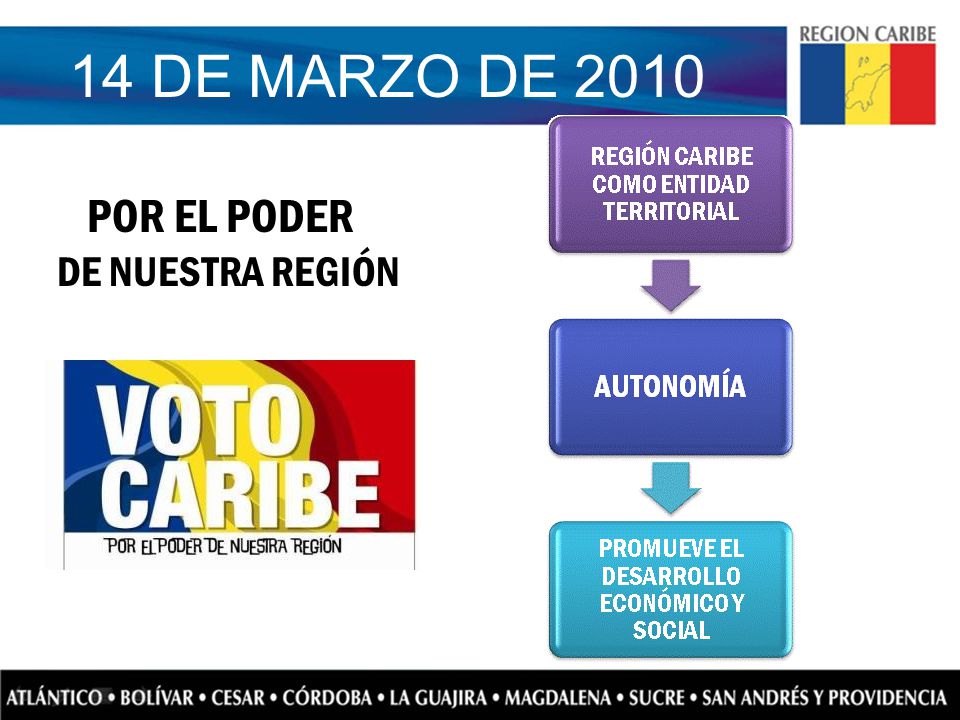 14 DE MARZO DE 2010

REGION CARIBE

POR EL PODER
DE NUESTRA REGIÓN

VOTO
CARIBE
POR EL PODER DE NUESTRA REGIÓN

REGIÓN CARIBE COMO ENTIDAD TERRITORIAL

AUTONOMÍA

PROMUEVE EL DESARROLLO ECONÓMICO Y SOCIAL

ATLÁNTICO • BOLÍVAR • CESAR • CÓRDOBA • LA GUAJIRA • MAGDALENA • SUCRE • SAN ANDRÉS Y PROVIDENCIA